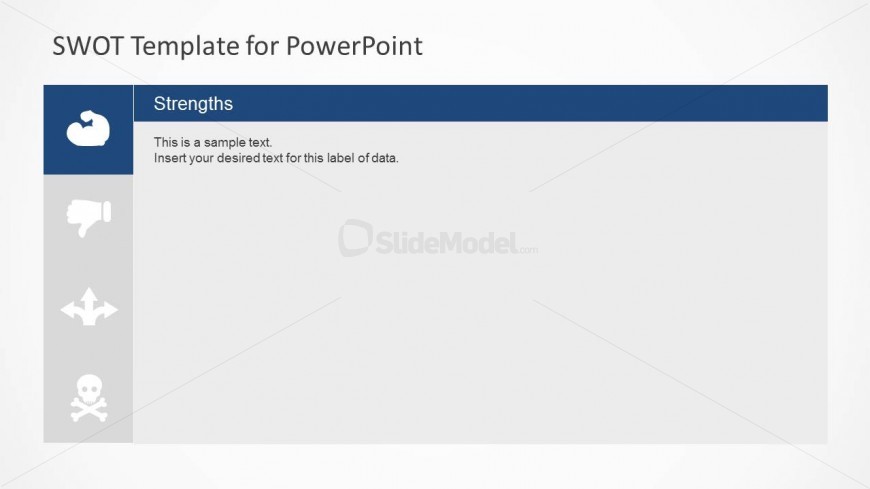 SWOT Template for PowerPoint

Strengths

This is a sample text.
Insert your desired text for this label of data.

SlideModel.com